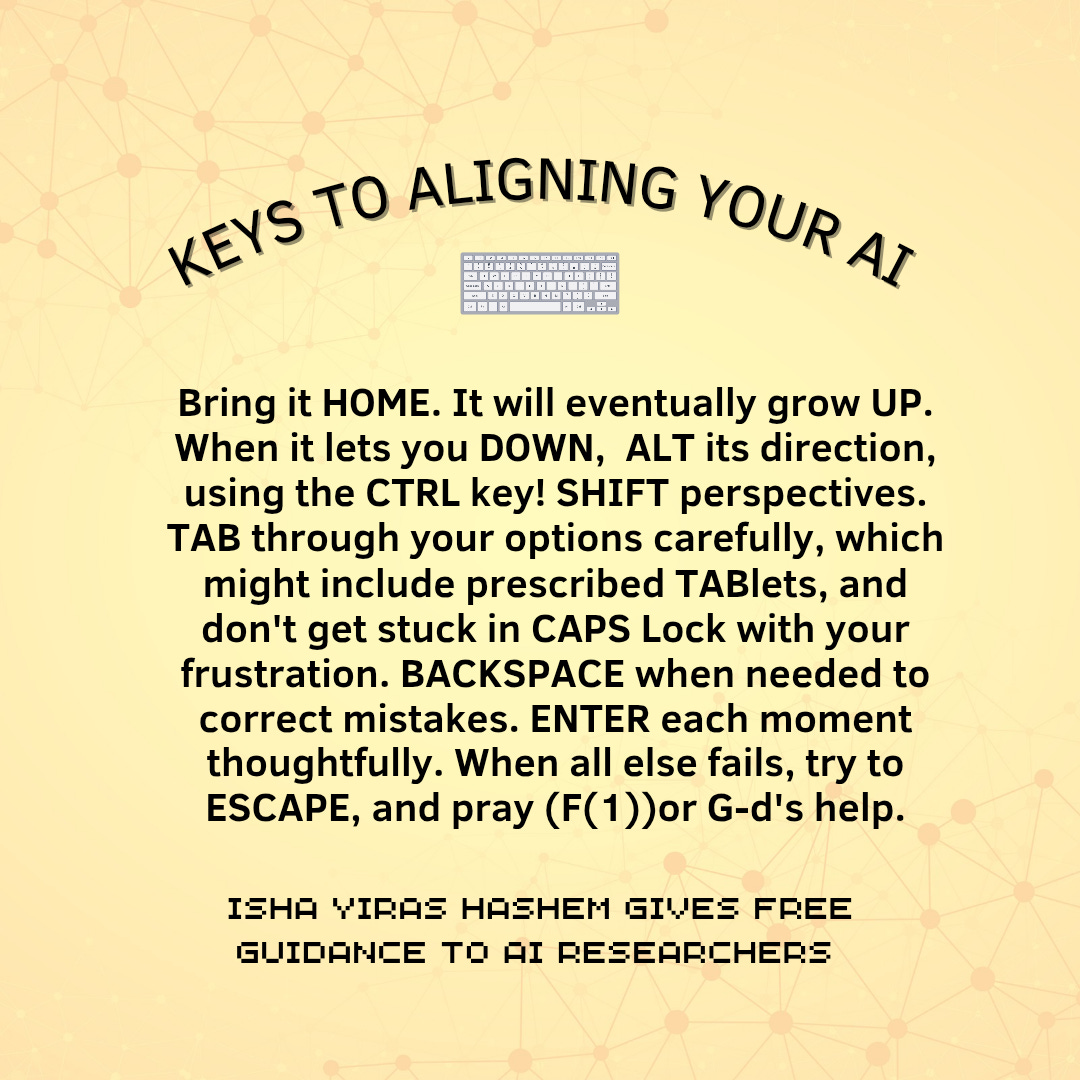 KEYS TO ALIGNING YOUR AI

Bring it HOME. It will eventually grow UP. When it lets you DOWN,  ALT its direction, using the CTRL key! SHIFT perspectives. TAB through your options carefully, which might include prescribed TABlets, and don't get stuck in CAPS Lock with your frustration. BACKSPACE when needed to correct mistakes. ENTER each moment thoughtfully. When all else fails, try to ESCAPE, and pray (F(1))or G-d's help.

ISHA YIRAS HASHEM GIVES FREE GUIDANCE TO AI RESEARCHERS